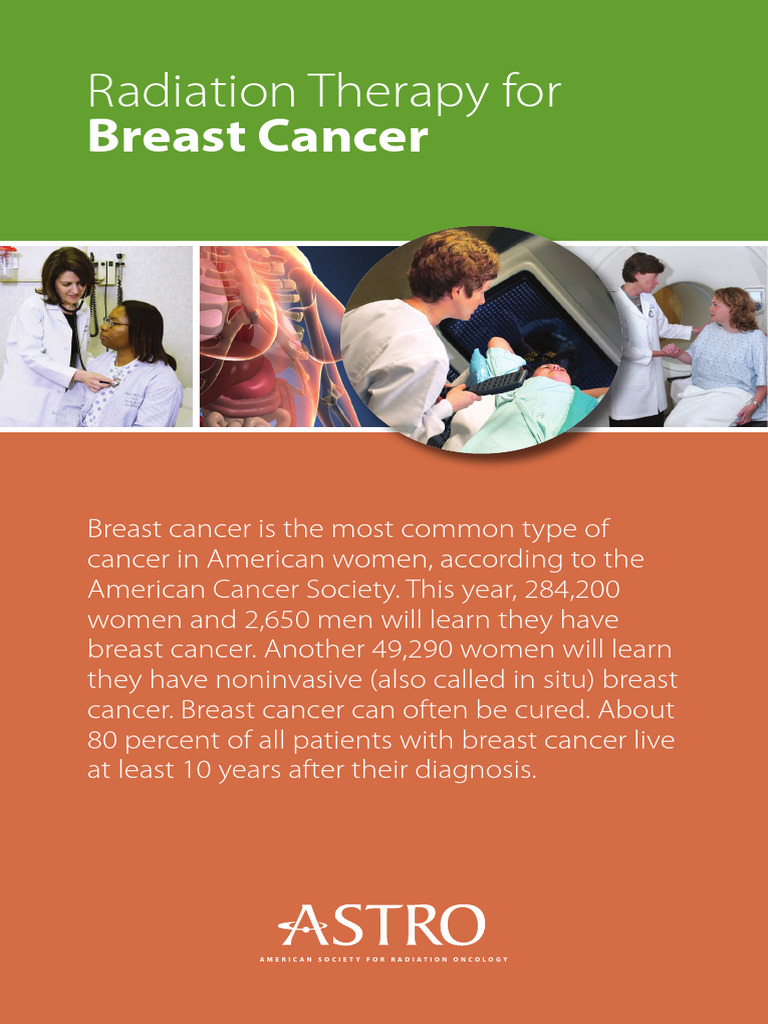 Radiation Therapy for
Breast Cancer

Breast cancer is the most common type of cancer in American women, according to the American Cancer Society. This year, 284,200 women and 2,650 men will learn they have breast cancer. Another 49,290 women will learn they have noninvasive (also called in situ) breast cancer. Breast cancer can often be cured. About 80 percent of all patients with breast cancer live at least 10 years after their diagnosis.

ASTRO
AMERICAN SOCIETY FOR RADIATION ONCOLOGY